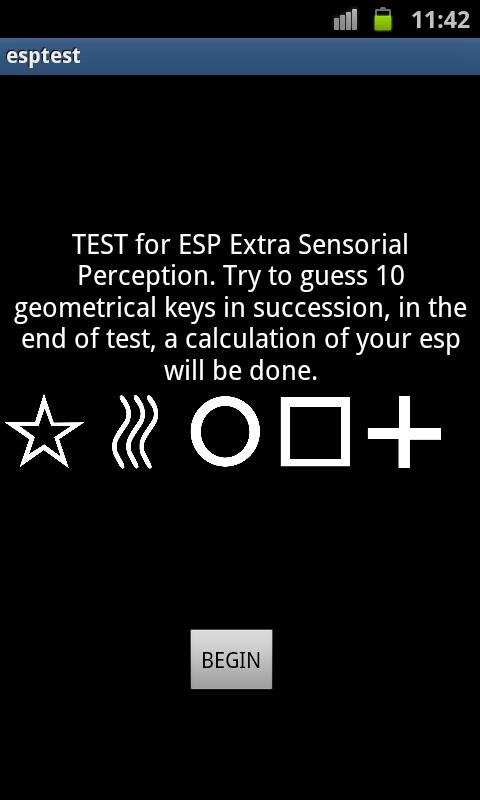 11:42

esptest

TEST for ESP Extra Sensorial Perception. Try to guess 10 geometrical keys in succession, in the end of test, a calculation of your esp will be done.

BEGIN